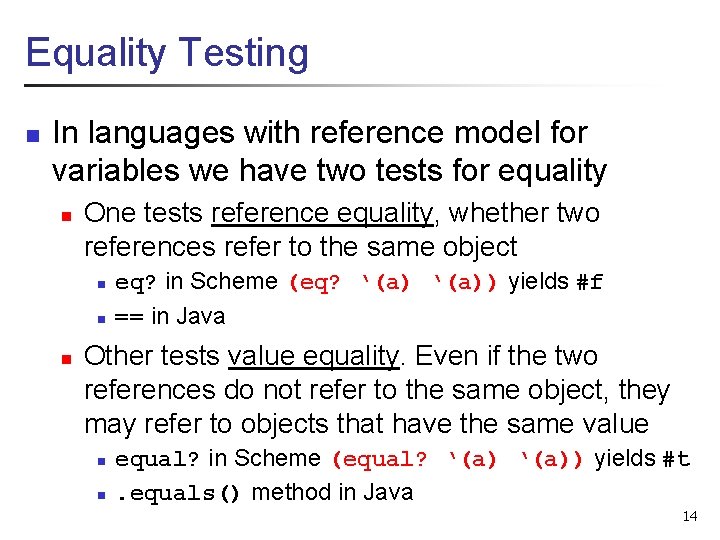 Equality Testing

In languages with reference model for variables we have two tests for equality

One tests reference equality, whether two references refer to the same object

eq? in Scheme (eq? ‘(a) ‘(a)) yields #f

== in Java

Other tests value equality. Even if the two references do not refer to the same object, they may refer to objects that have the same value

equal? in Scheme (equal? ‘(a) ‘(a)) yields #t

.equals() method in Java

14